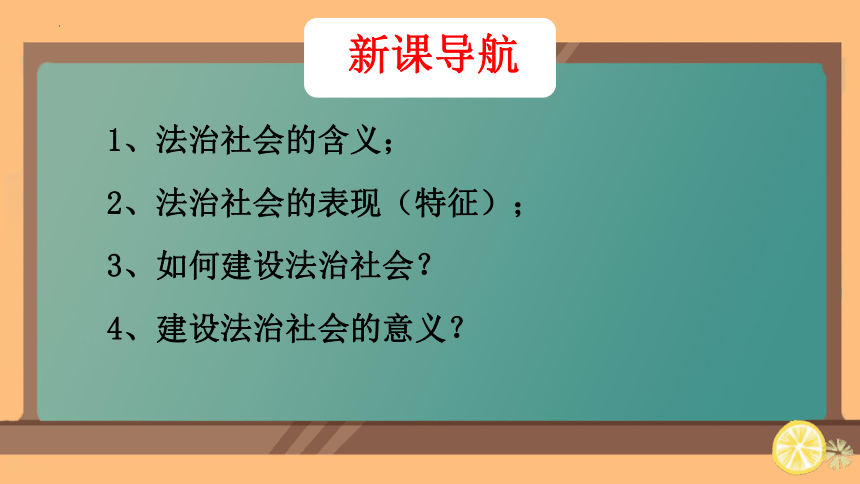 新课导航

1、法治社会的含义；

2、法治社会的表现（特征）；

3、如何建设法治社会？

4、建设法治社会的意义？